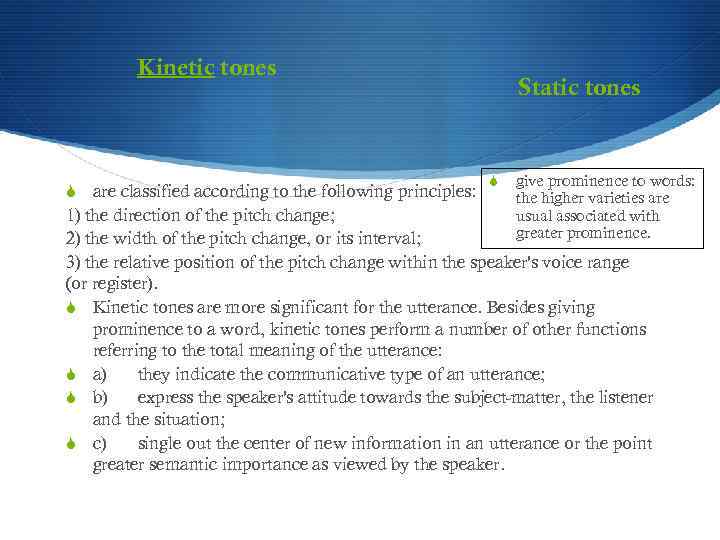 Kinetic tones

Static tones

are classified according to the following principles:
1) the direction of the pitch change;
2) the width of the pitch change, or its interval;
3) the relative position of the pitch change within the speaker's voice range (or register).

Kinetic tones are more significant for the utterance. Besides giving prominence to a word, kinetic tones perform a number of other functions referring to the total meaning of the utterance:

a) they indicate the communicative type of an utterance;

b) express the speaker's attitude towards the subject-matter, the listener and the situation;

c) single out the center of new information in an utterance or the point greater semantic importance as viewed by the speaker.

give prominence to words: the higher varieties are usual associated with greater prominence.